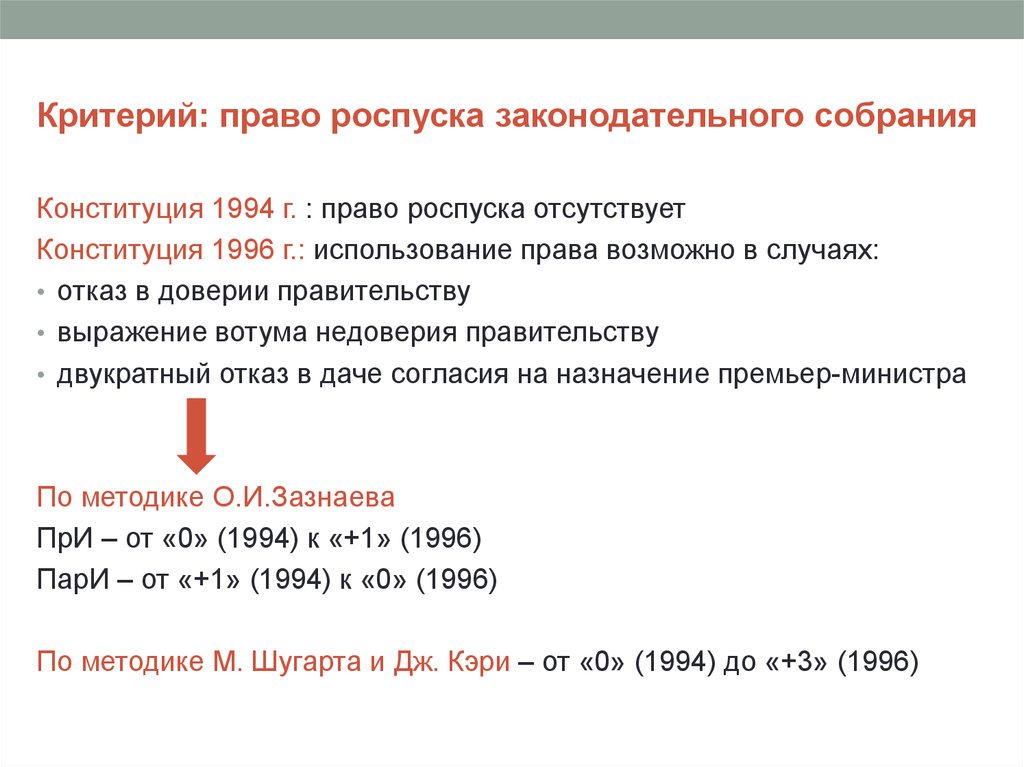 Критерий: право роспуска законодательного собрания

Конституция 1994 г. : право роспуска отсутствует
Конституция 1996 г.: использование права возможно в случаях:
• отказ в доверии правительству
• выражение вотума недоверия правительству
• двукратный отказ в даче согласия на назначение премьер-министра

По методике О.И.Зазнаева
ПрИ – от «0» (1994) к «+1» (1996)
ПарИ – от «+1» (1994) к «0» (1996)

По методике М. Шугарта и Дж. Кэри – от «0» (1994) до «+3» (1996)